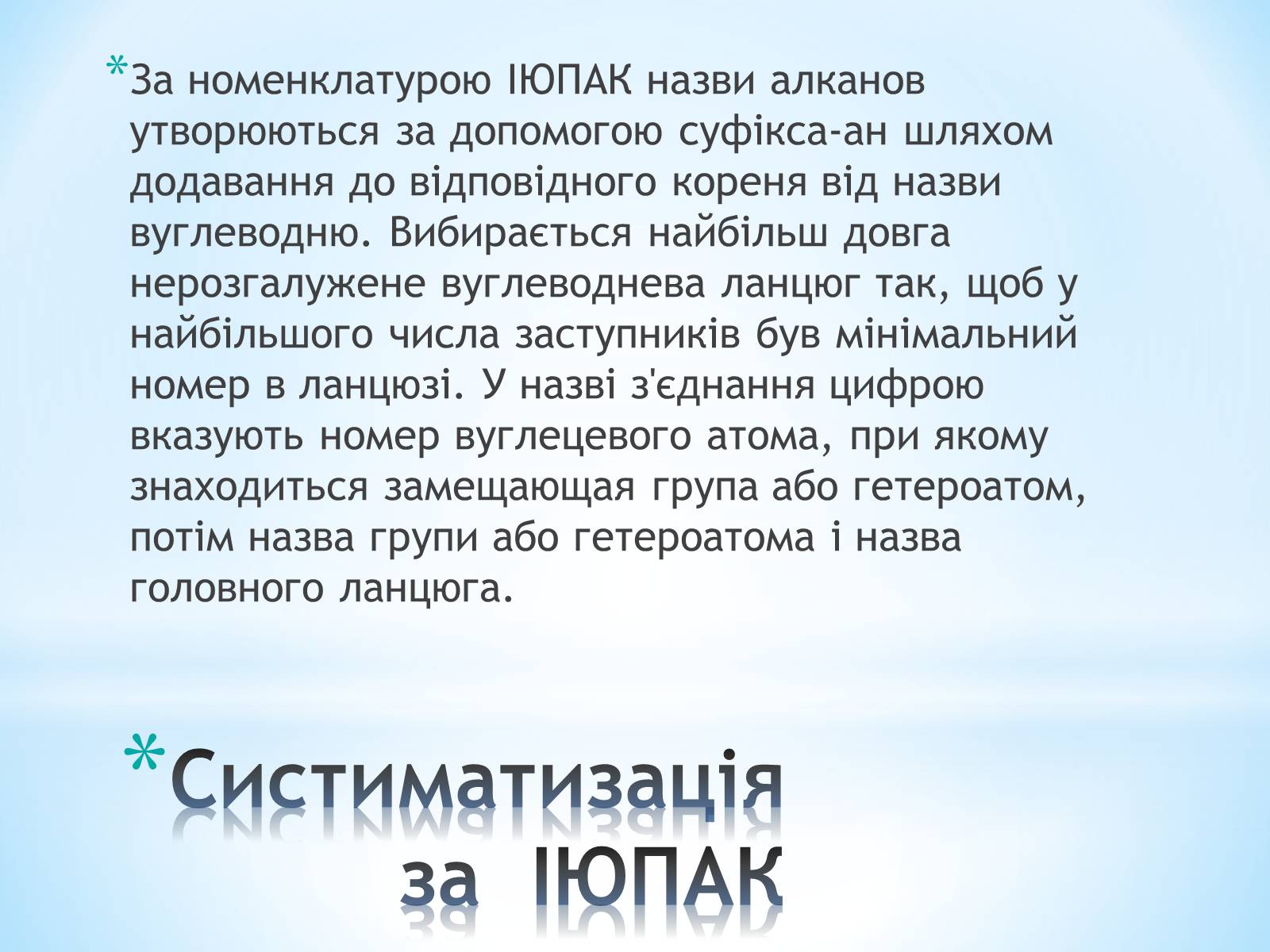 *За номенклатурою ІЮПАК назви алканов утворюються за допомогою суфікса-ан шляхом додавання до відповідного кореня від назви вуглеводню. Вибирається найбільш довга нерозгалужене вуглеводнева ланцюг так, щоб у найбільшого числа заступників був мінімальний номер в ланцюзі. У назві з'єднання цифрою вказують номер вуглецевого атома, при якому знаходиться замещающая група або гетероатом, потім назва групи або гетероатома і назва головного ланцюга.

*Систиматизація за ІЮПАК